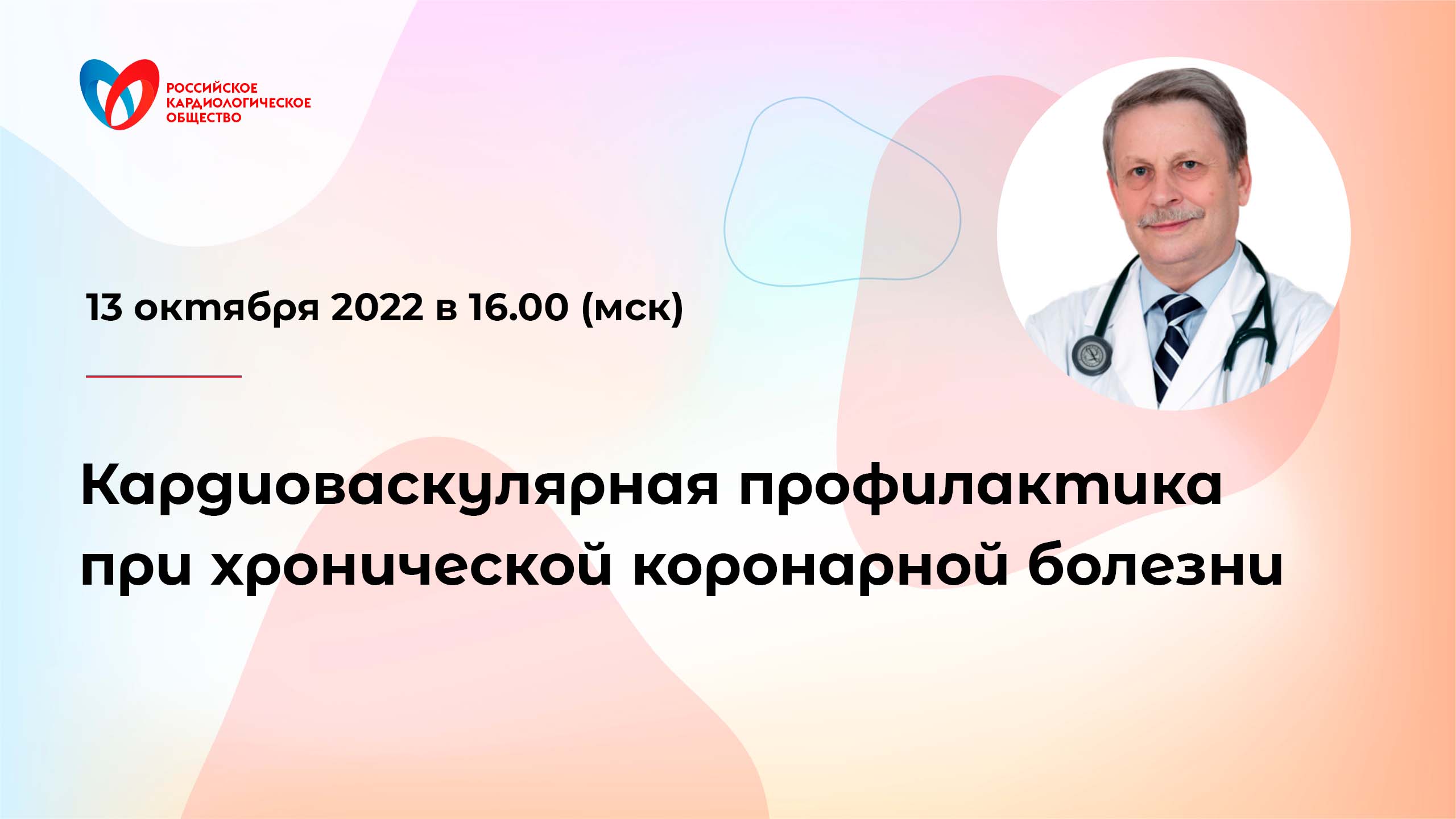 РОССИЙСКОЕ
КАРДИОЛОГИЧЕСКОЕ
ОБЩЕСТВО

13 октября 2022 в 16.00 (мск)

Кардиоваскулярная профилактика при хронической коронарной болезни